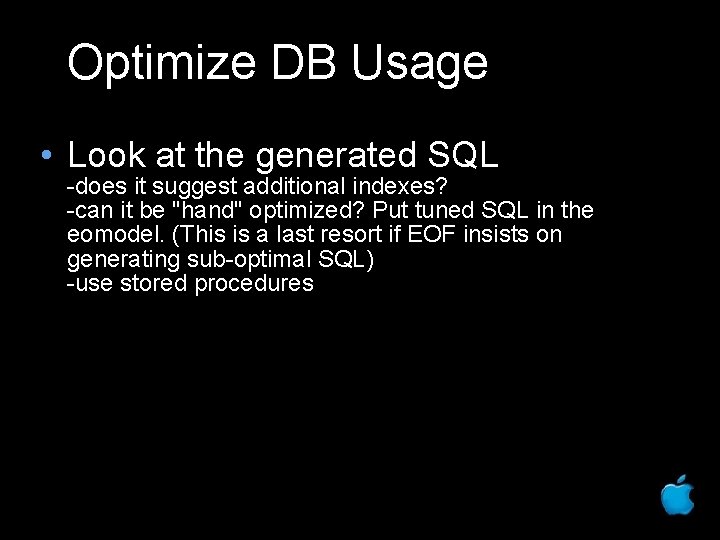 Optimize DB Usage

• Look at the generated SQL
-does it suggest additional indexes?
-can it be "hand" optimized? Put tuned SQL in the eomodel. (This is a last resort if EOF insists on generating sub-optimal SQL)
-use stored procedures